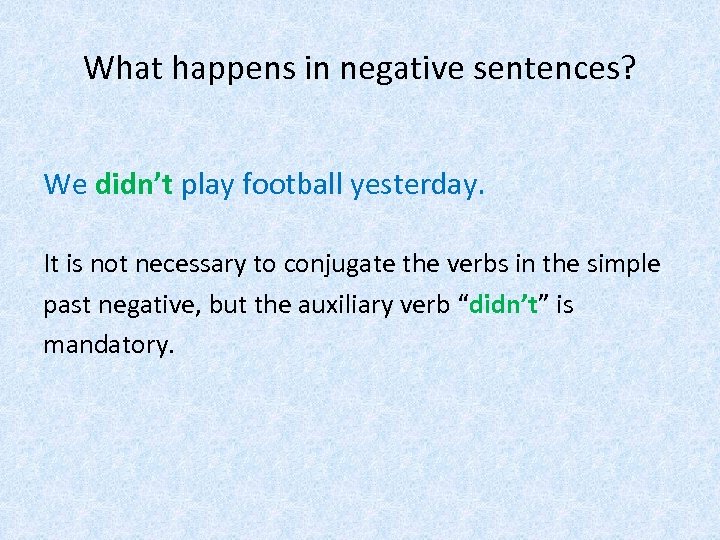 What happens in negative sentences?

We didn’t play football yesterday.

It is not necessary to conjugate the verbs in the simple past negative, but the auxiliary verb “didn’t” is mandatory.